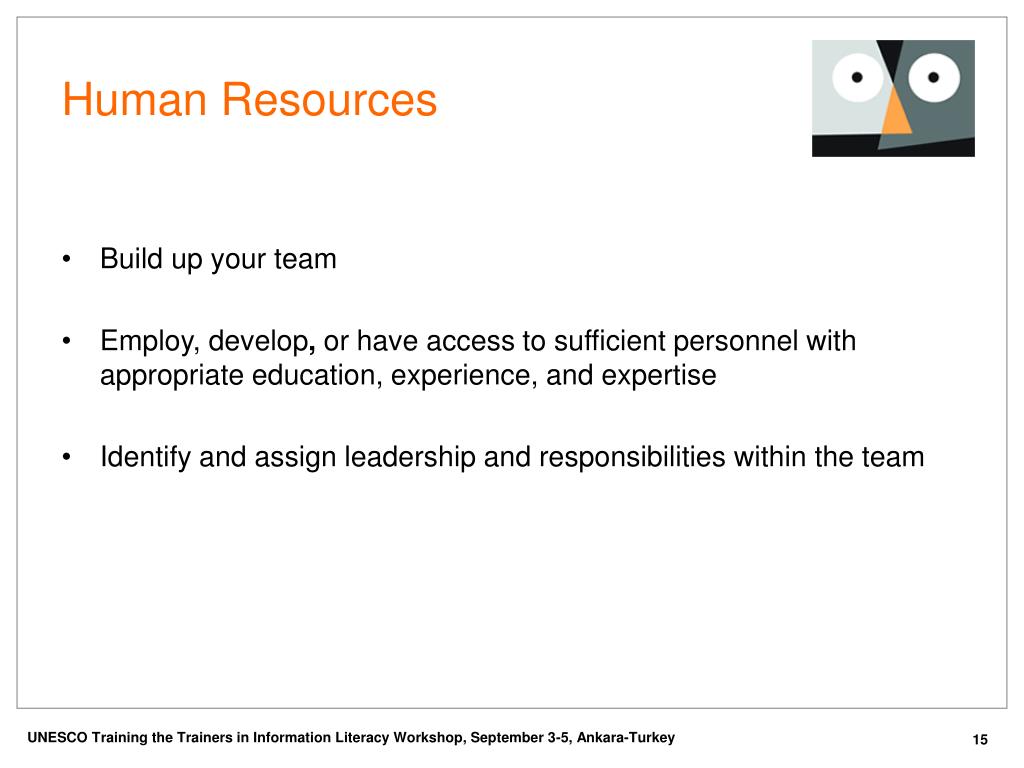 Human Resources

• Build up your team

• Employ, develop, or have access to sufficient personnel with appropriate education, experience, and expertise

• Identify and assign leadership and responsibilities within the team

UNESCO Training the Trainers in Information Literacy Workshop, September 3-5, Ankara-Turkey

15